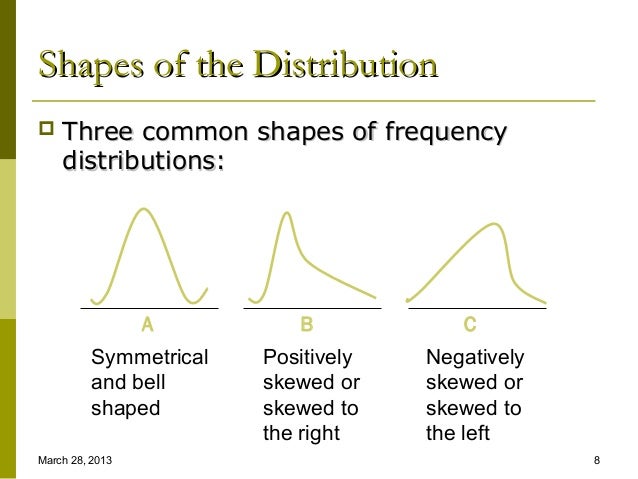 Shapes of the Distribution

Three common shapes of frequency distributions:

A

Symmetrical and bell shaped

B

Positively skewed or skewed to the right

C

Negatively skewed or skewed to the left

March 28, 2013

8